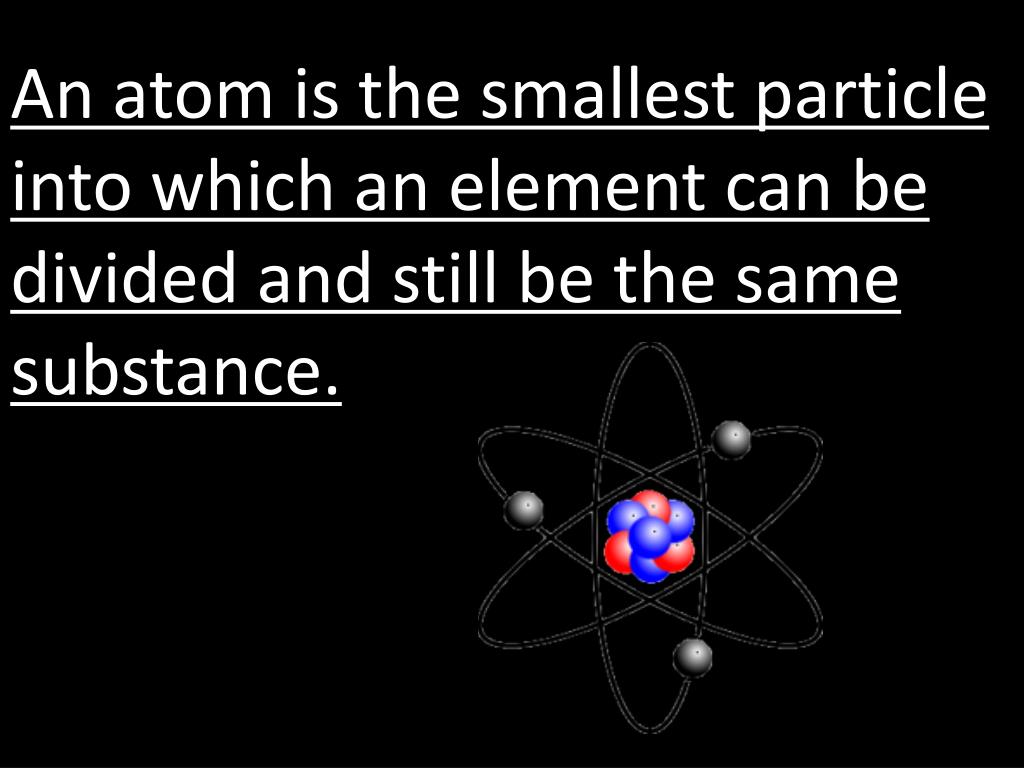 An atom is the smallest particle into which an element can be divided and still be the same substance.